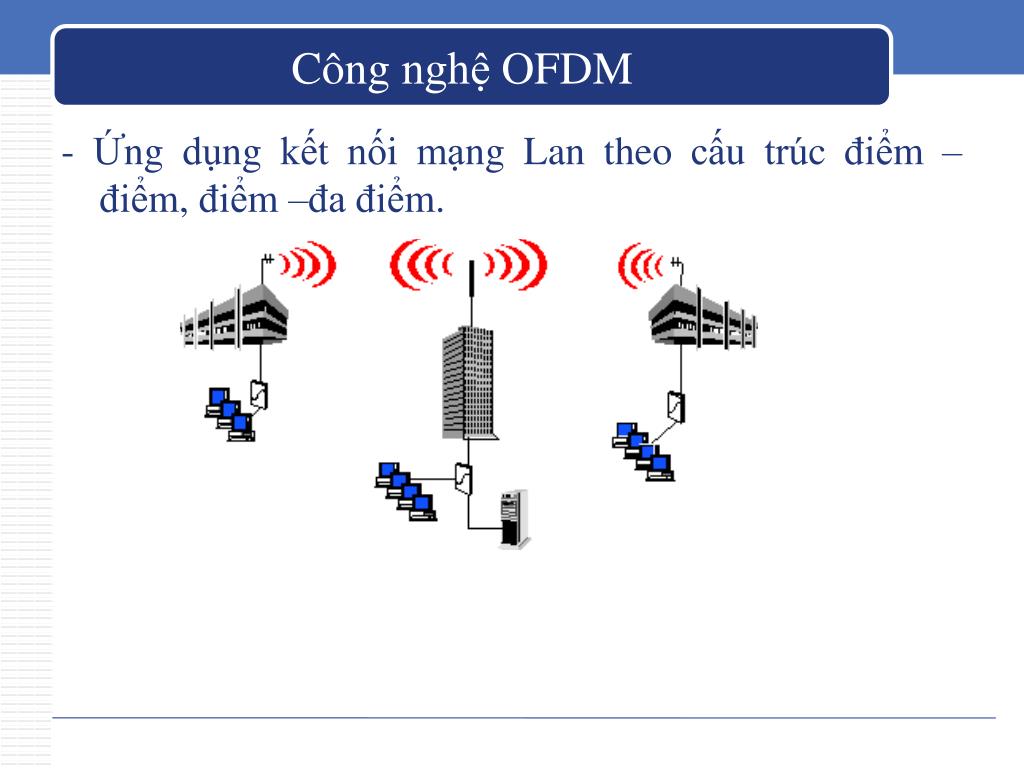 Công nghệ OFDM

- Ứng dụng kết nối mạng Lan theo cấu trúc điểm – điểm, điểm –đa điểm.